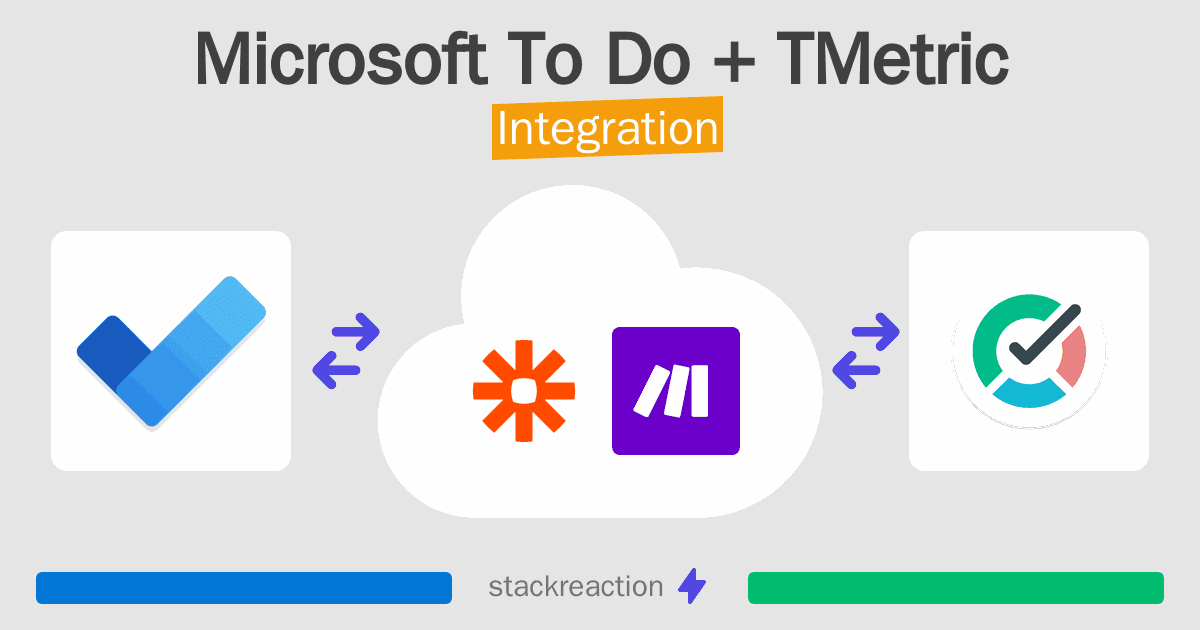 Microsoft To Do + TMetric
Integration

stackreaction